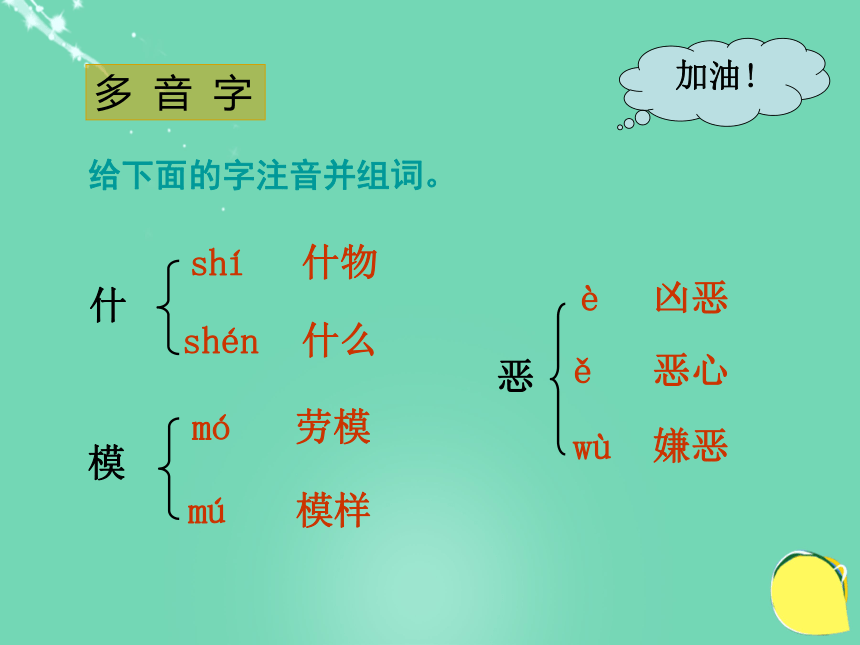 多 音 字

加油！

给下面的字注音并组词。

什 shí 什物
shén 什么

模 mó 劳模
mú 模样

恶 è 凶恶
ě 恶心
wù 嫌恶